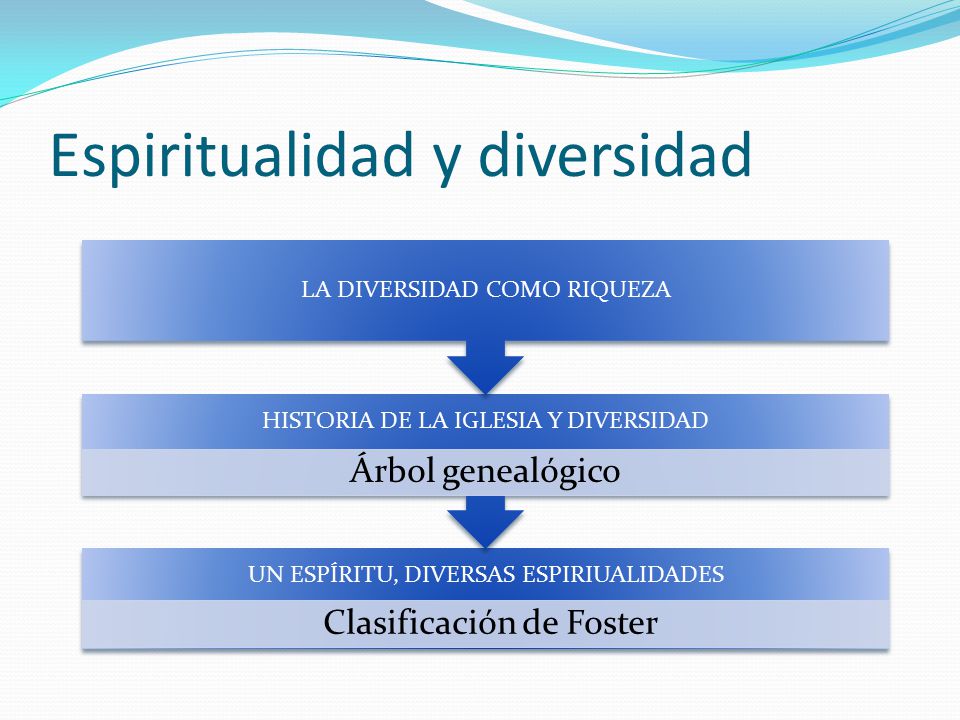 Espiritualidad y diversidad

LA DIVERSIDAD COMO RIQUEZA

HISTORIA DE LA IGLESIA Y DIVERSIDAD

Árbol genealógico

UN ESPÍRITU, DIVERSAS ESPIRIUALIDADES

Clasificación de Foster